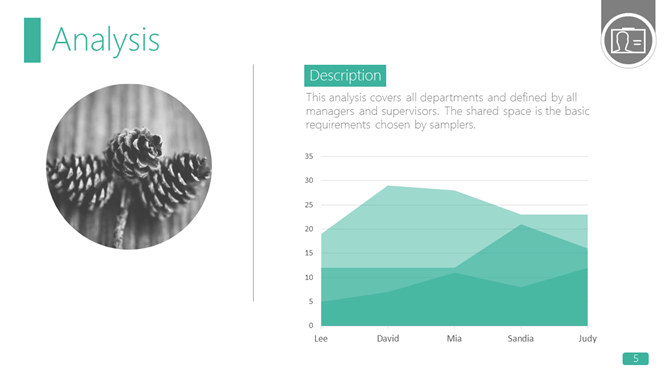 Analysis

Description

This analysis covers all departments and defined by all managers and supervisors. The shared space is the basic requirements chosen by samplers.

35
30
25
20
15
10
5
0

Lee David Mia Sandia Judy

5